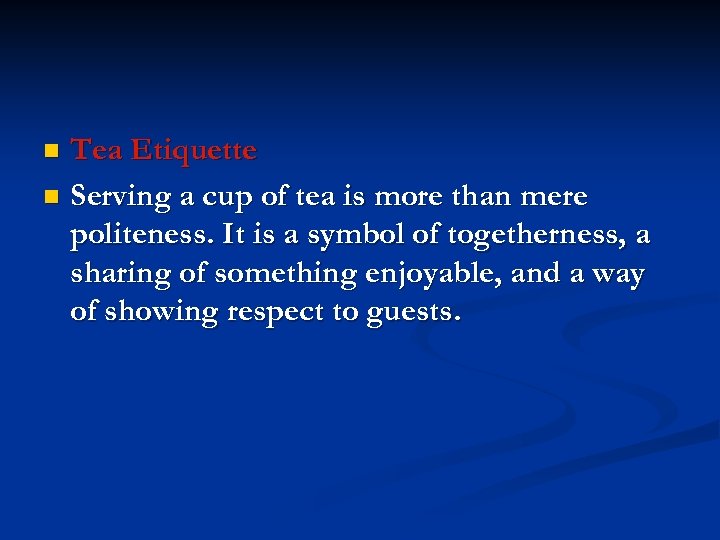 Tea Etiquette

Serving a cup of tea is more than mere politeness. It is a symbol of togetherness, a sharing of something enjoyable, and a way of showing respect to guests.